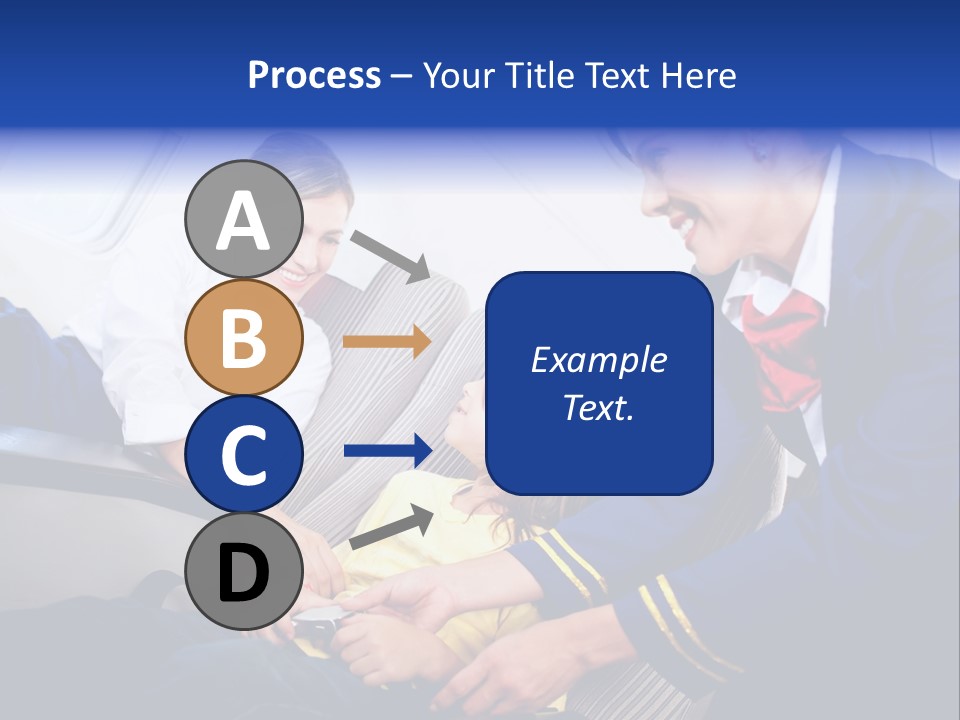 Process – Your Title Text Here

A

B

C

D

Example Text.